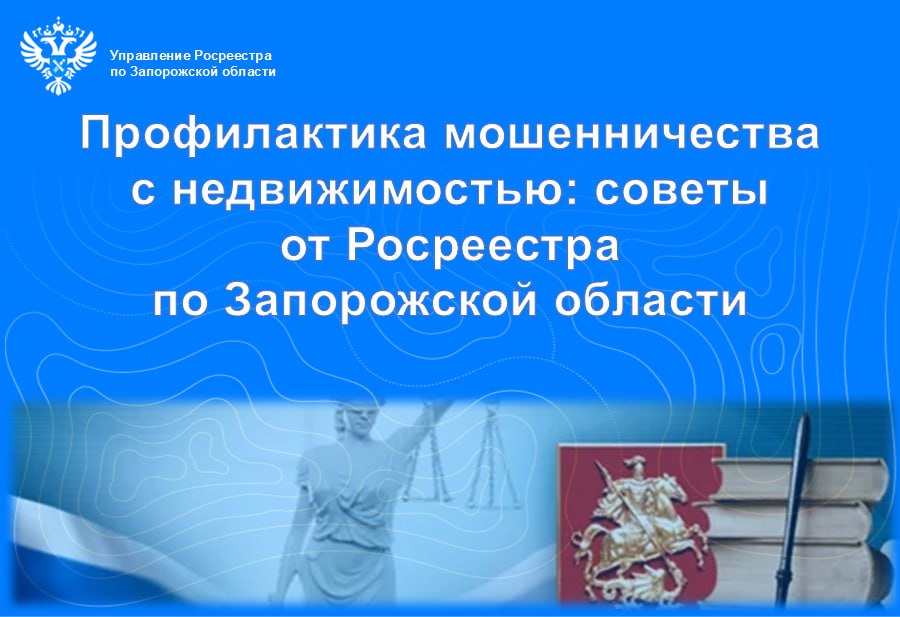 Управление Росреестра
по Запорожской области

Профилактика мошенничества с недвижимостью: советы от Росреестра по Запорожской области